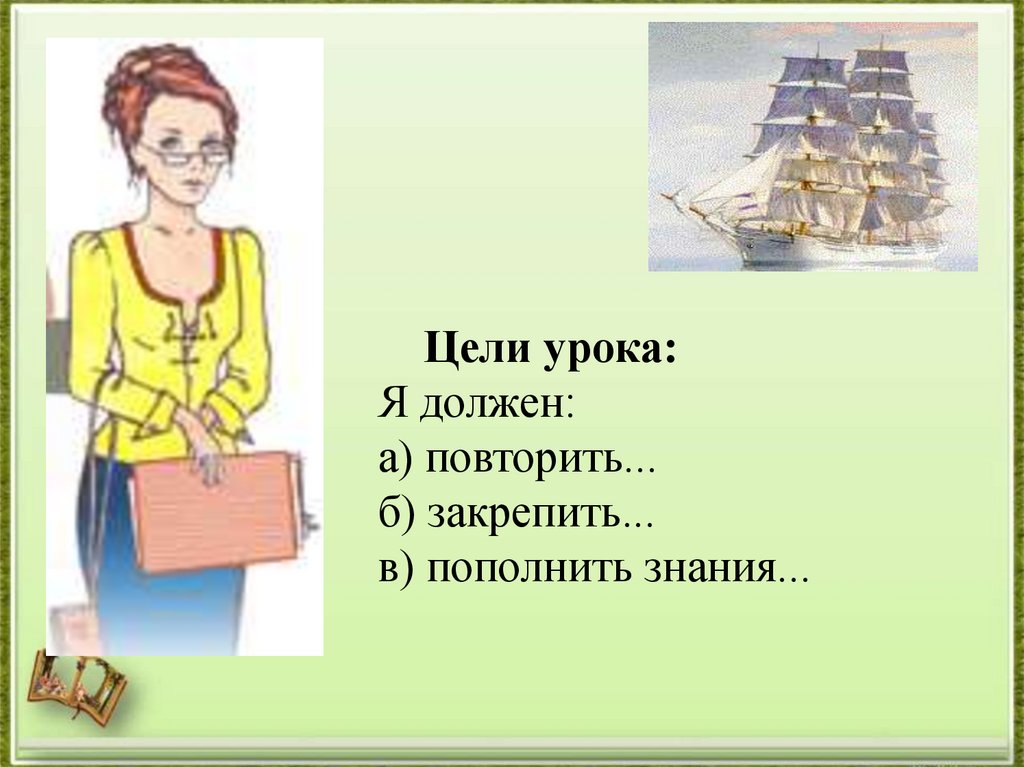 Цели урока:
Я должен:
а) повторить...
б) закрепить...
в) пополнить знания...